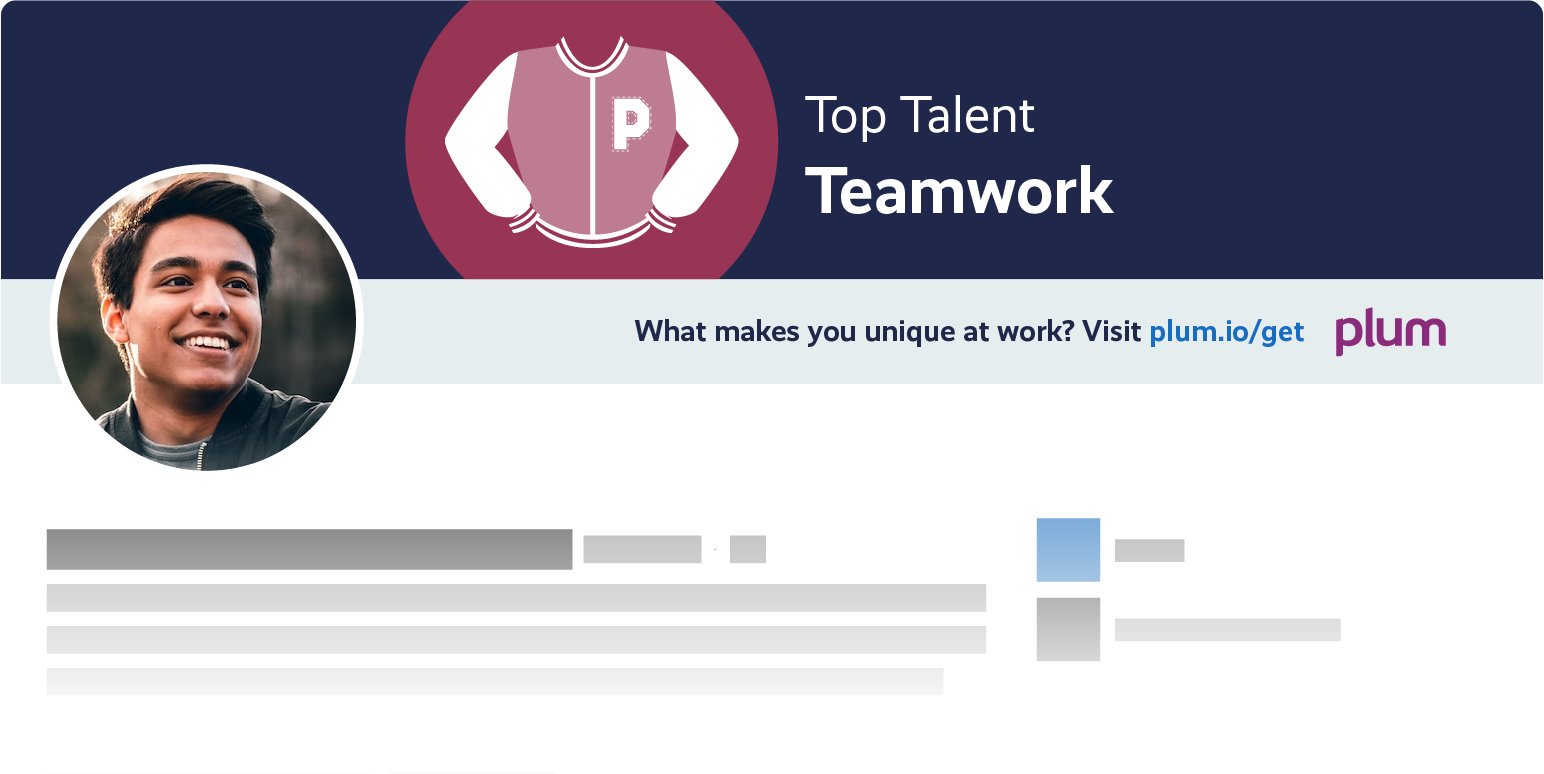 P

Top Talent
Teamwork

What makes you unique at work? Visit plum.io/get

plum